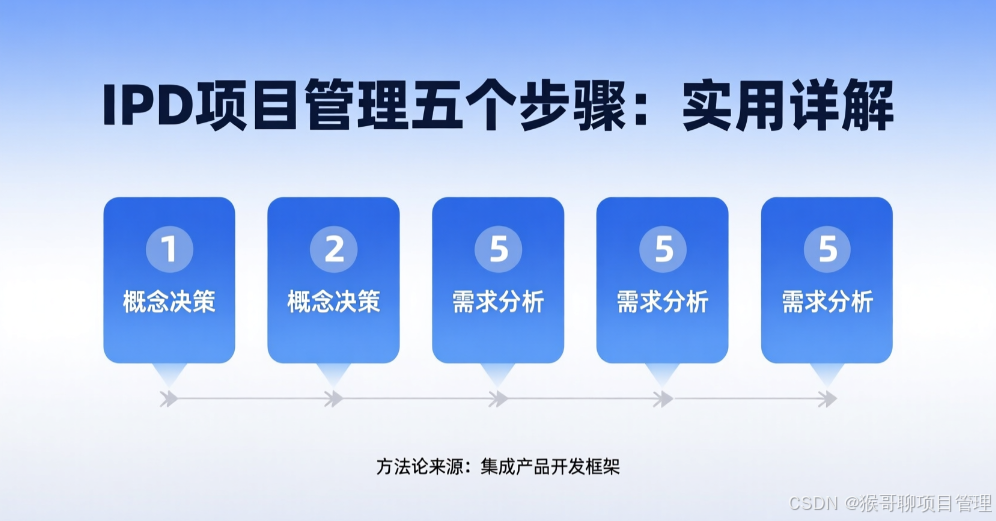 IPD项目管理五个步骤：实用详解

1
概念决策

2
概念决策

5
需求分析

5
需求分析

5
需求分析

方法论来源：集成产品开发框架

CSDN @猴哥聊项目管理